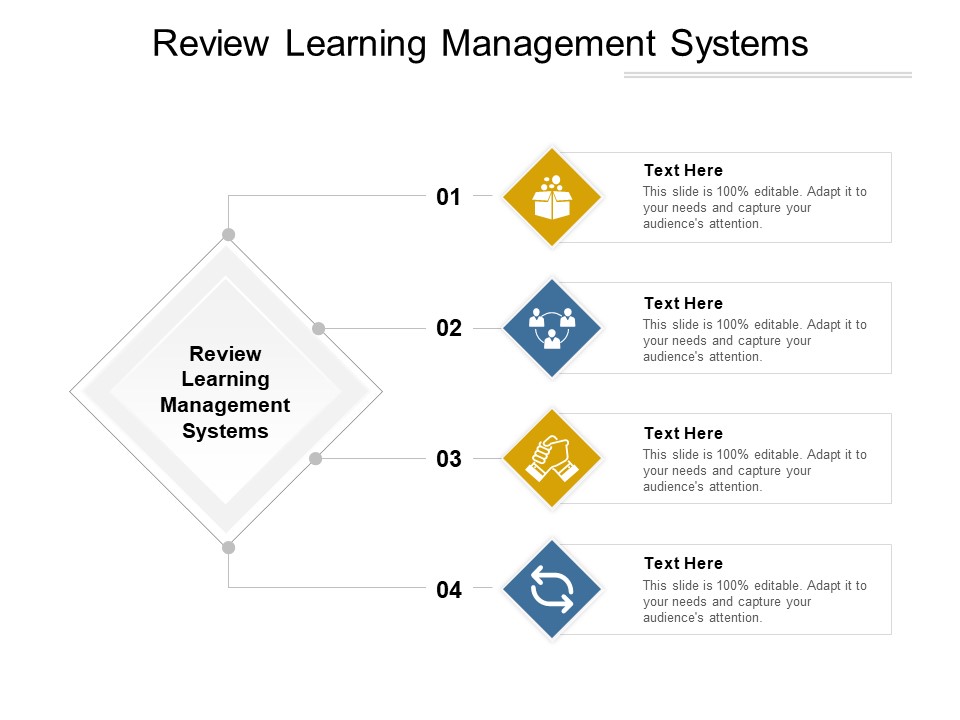 Review Learning Management Systems

Review Learning Management Systems

01

Text Here

This slide is 100% editable. Adapt it to your needs and capture your audience's attention.

02

Text Here

This slide is 100% editable. Adapt it to your needs and capture your audience's attention.

03

Text Here

This slide is 100% editable. Adapt it to your needs and capture your audience's attention.

04

Text Here

This slide is 100% editable. Adapt it to your needs and capture your audience's attention.